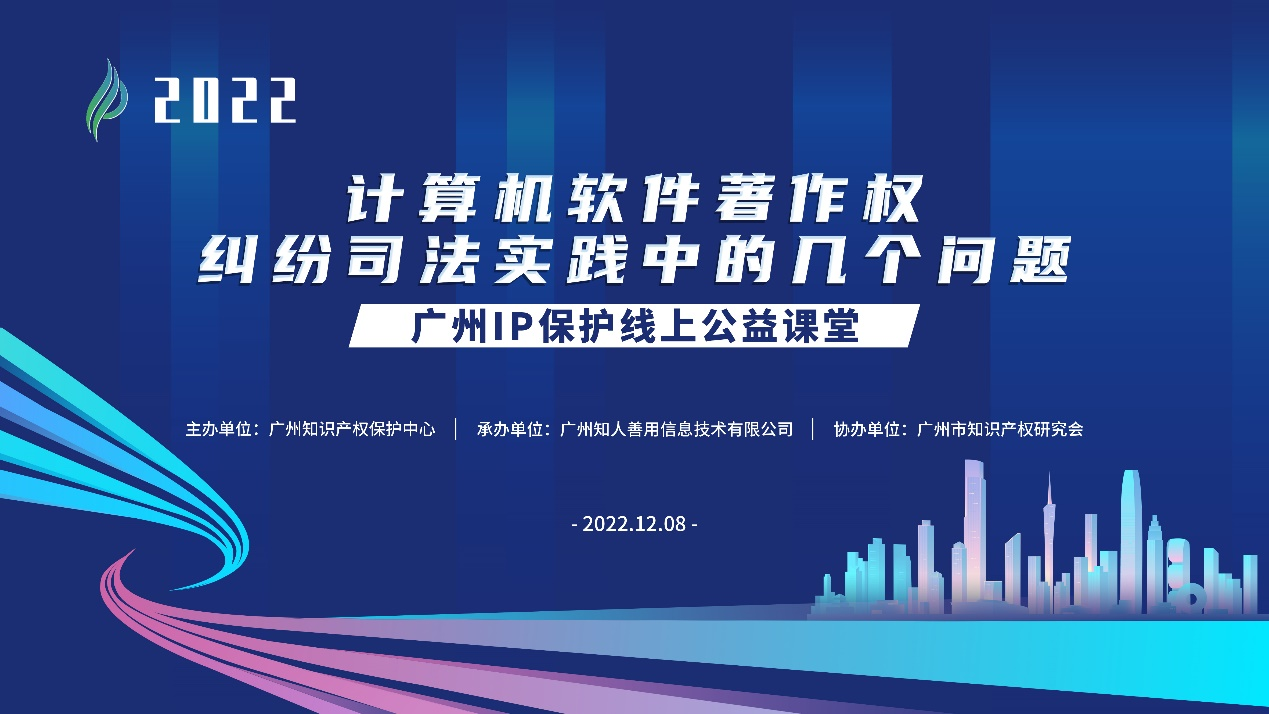 2022

计算机软件著作权
纠纷司法实践中的几个问题

广州IP保护线上公益课堂

主办单位：广州知识产权保护中心 | 承办单位：广州知人善用信息技术有限公司 | 协办单位：广州市知识产权研究会

- 2022.12.08 -